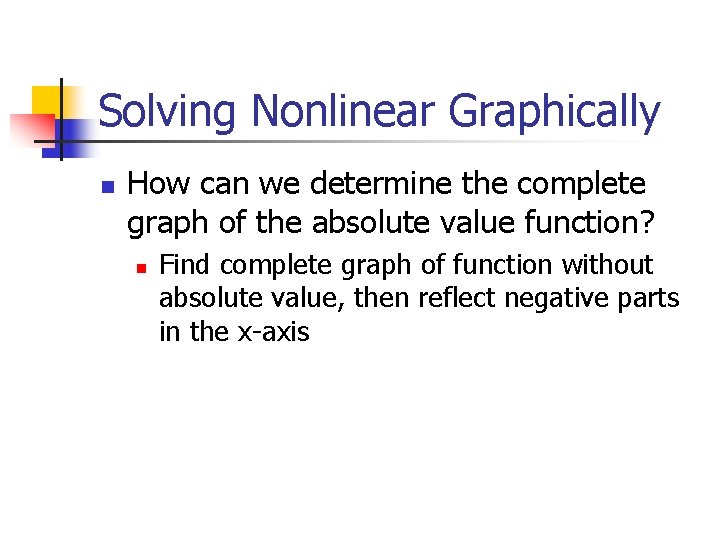 Solving Nonlinear Graphically

How can we determine the complete graph of the absolute value function?

Find complete graph of function without absolute value, then reflect negative parts in the x-axis